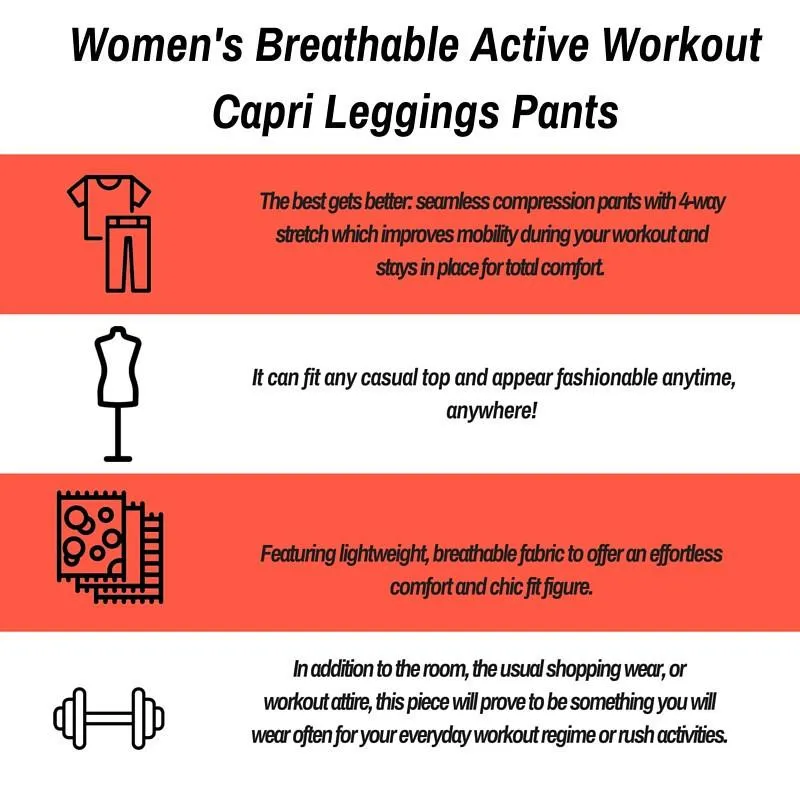 Women's Breathable Active Workout Capri Leggings Pants

The best gets better: seamless compression pants with 4-way stretch which improves mobility during your workout and stays in place for total comfort.

It can fit any casual top and appear fashionable anytime, anywhere!

Featuring lightweight, breathable fabric to offer an effortless comfort and chic fit figure.

In addition to the room, the usual shopping wear, or workout attire, this piece will prove to be something you will wear often for your everyday workout regime or rush activities.